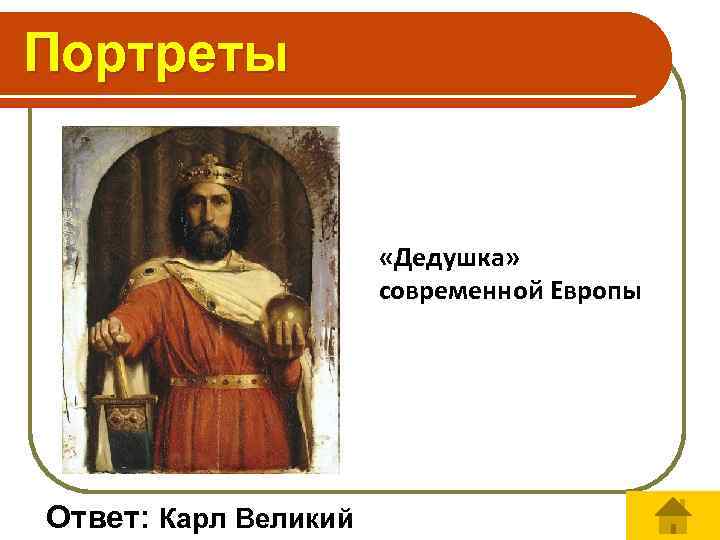 Портреты

«Дедушка» современной Европы

Ответ: Карл Великий